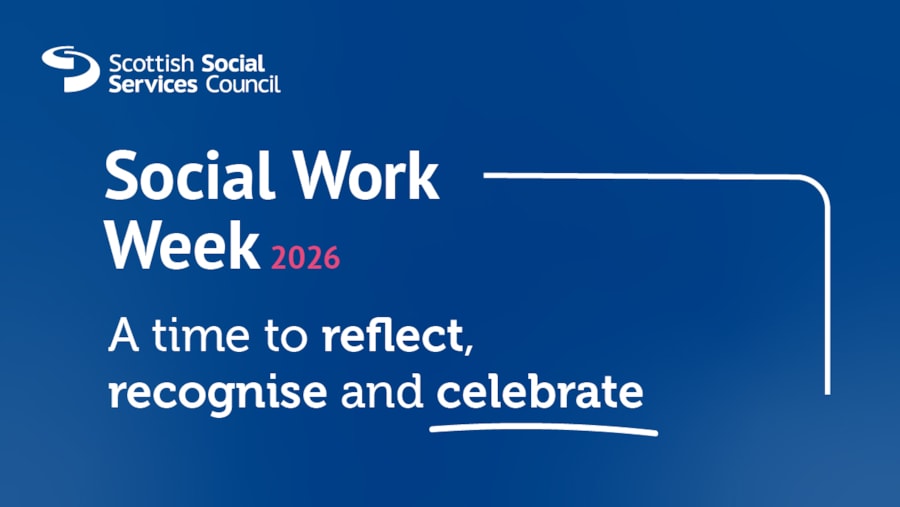 Scottish Social Services Council

Social Work Week 2026

A time to reflect, recognise and celebrate